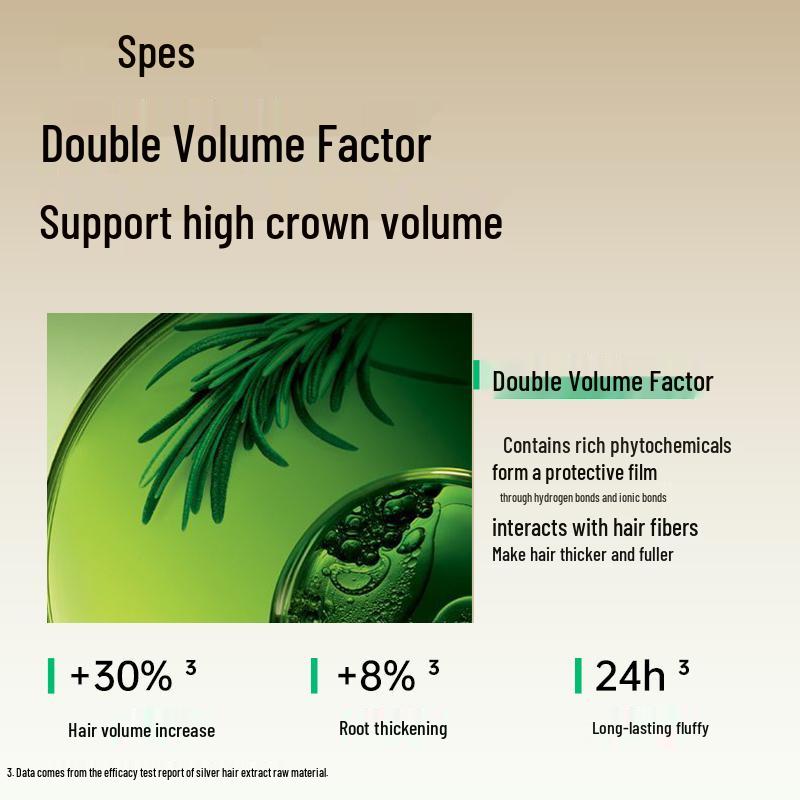 Spes

Double Volume Factor

Support high crown volume

Double Volume Factor

Contains rich phytochemicals
form a protective film
through hydrogen bonds and ionic bonds
interacts with hair fibers
Make hair thicker and fuller

+30% $^3$
Hair volume increase

+8% $^3$
Root thickening

24h $^3$
Long-lasting fluffy

3. Data comes from the efficacy test report of silver hair extract raw material.